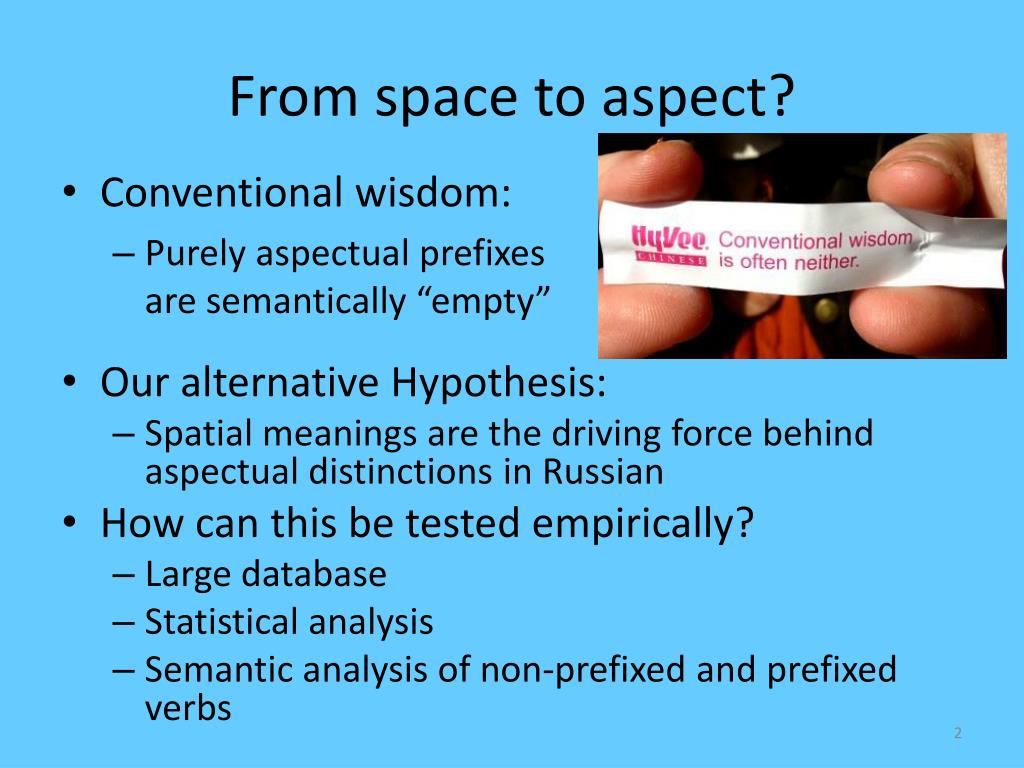 From space to aspect?

• Conventional wisdom:
– Purely aspectual prefixes are semantically “empty”

HyVee CHINESE Conventional wisdom is often neither.

• Our alternative Hypothesis:
– Spatial meanings are the driving force behind aspectual distinctions in Russian
• How can this be tested empirically?
– Large database
– Statistical analysis
– Semantic analysis of non-prefixed and prefixed verbs

2